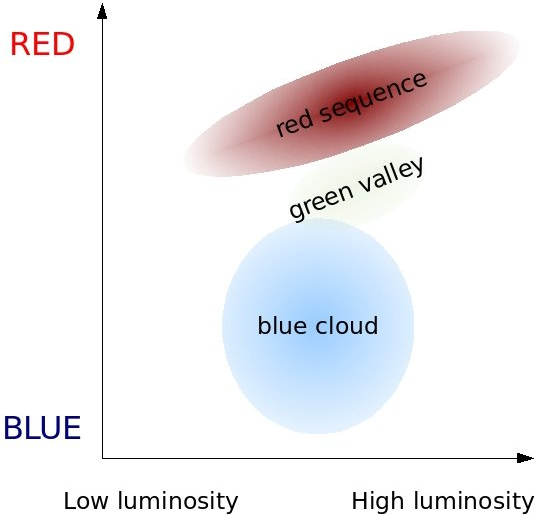 RED

red sequence

green valley

blue cloud

BLUE

Low luminosity

High luminosity